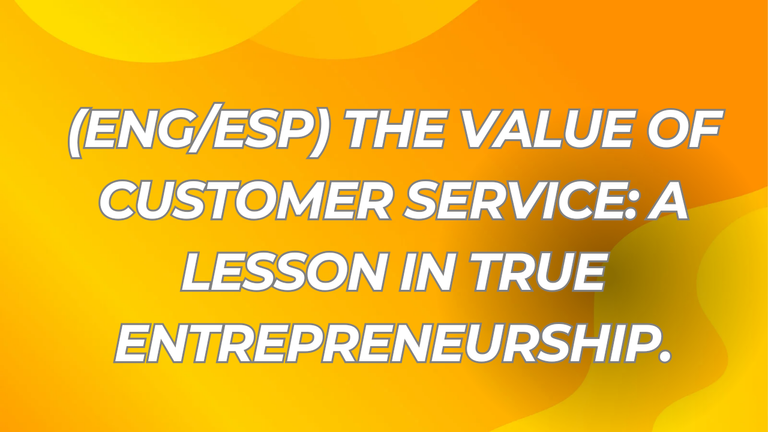 (ENG/ESP) THE VALUE OF CUSTOMER SERVICE: A LESSON IN TRUE ENTREPRENEURSHIP.